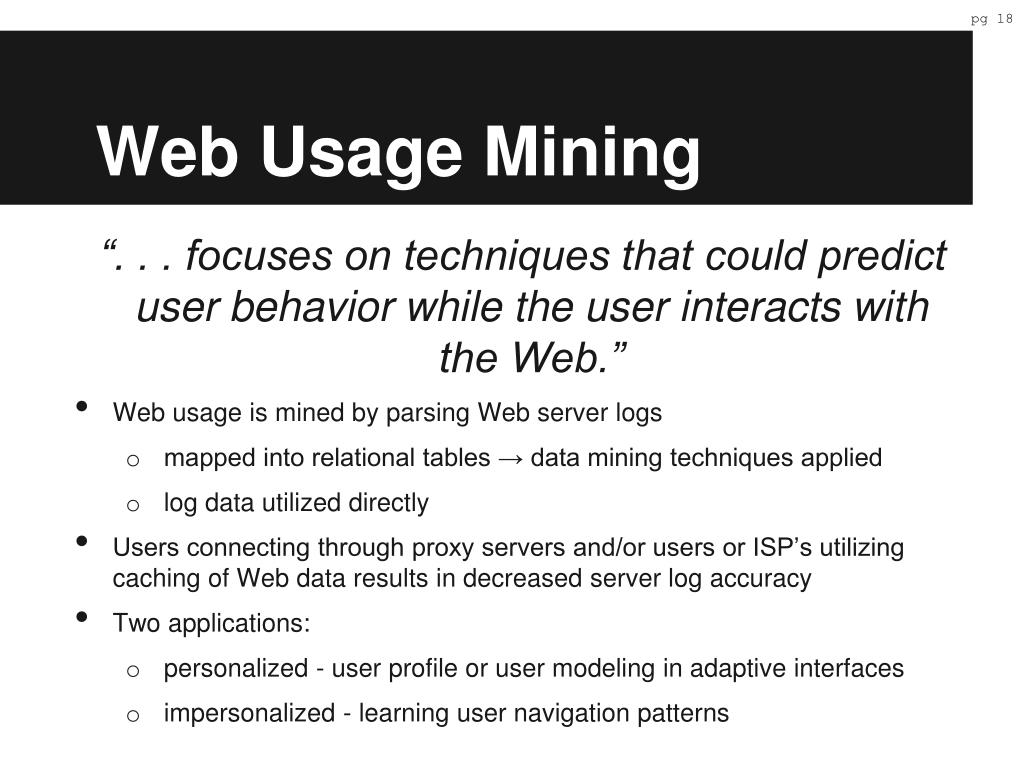 pg 18

Web Usage Mining

“. . . focuses on techniques that could predict user behavior while the user interacts with the Web.”

• Web usage is mined by parsing Web server logs
  o mapped into relational tables → data mining techniques applied
  o log data utilized directly
• Users connecting through proxy servers and/or users or ISP’s utilizing caching of Web data results in decreased server log accuracy
• Two applications:
  o personalized - user profile or user modeling in adaptive interfaces
  o impersonalized - learning user navigation patterns